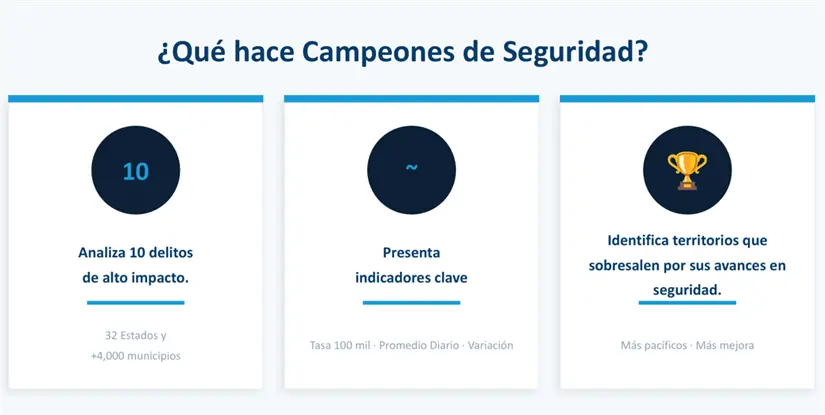 ¿Qué hace Campeones de Seguridad?

10

Analiza 10 delitos de alto impacto.

32 Estados y +4,000 municipios

~

Presenta indicadores clave

Tasa 100 mil · Promedio Diario · Variación

Identifica territorios que sobresalen por sus avances en seguridad.

Más pacíficos · Más mejora